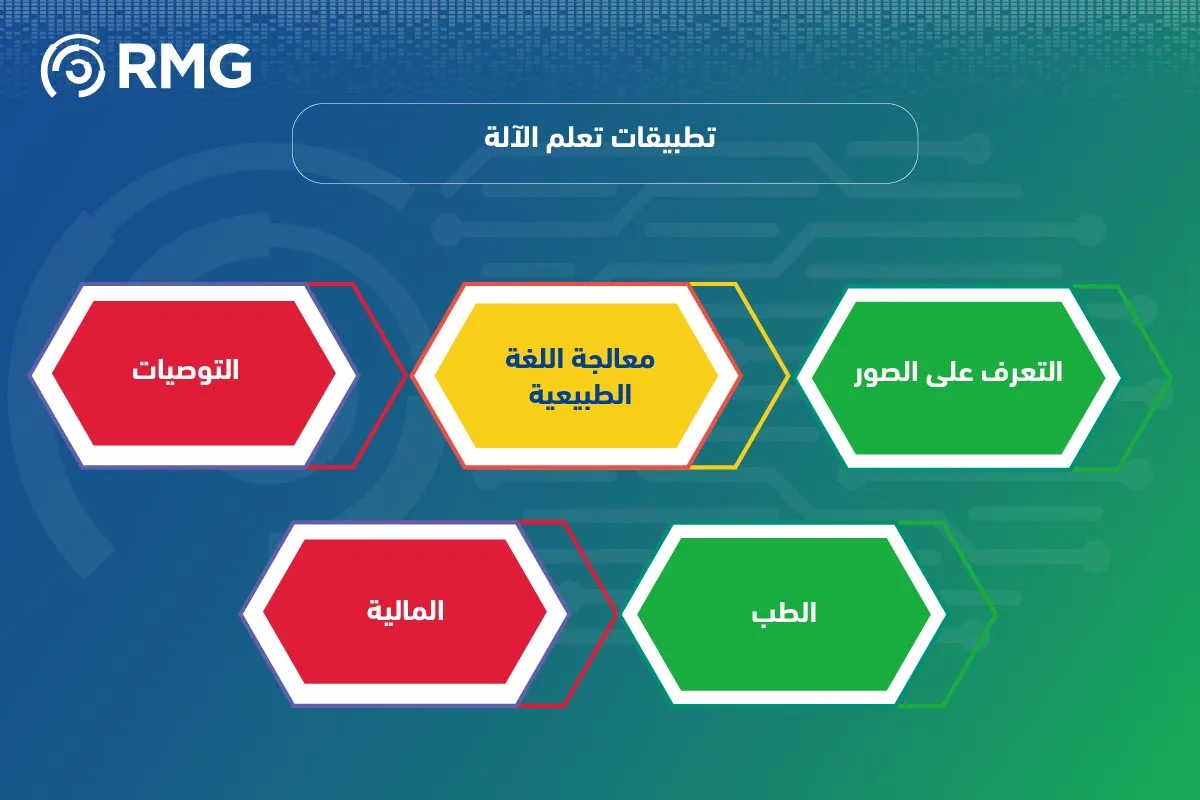 RMG

تطبيقات تعلم الآلة

التعرف على الصور

معالجة اللغة الطبيعية

التوصيات

الطب

المالية